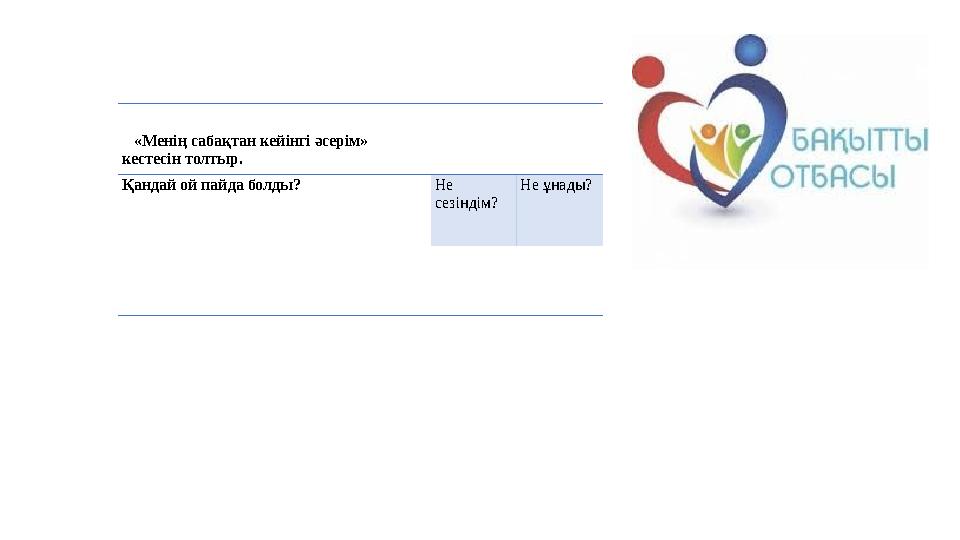 «Менің сабақтан кейінгі әсерім» кестесін толтыр.

| Қандай ой пайда болды? | Не сезіндім? | Не ұнады? |
|---|---|---|
| | | |

БАҚЫТТЫ ОТБАСЫ